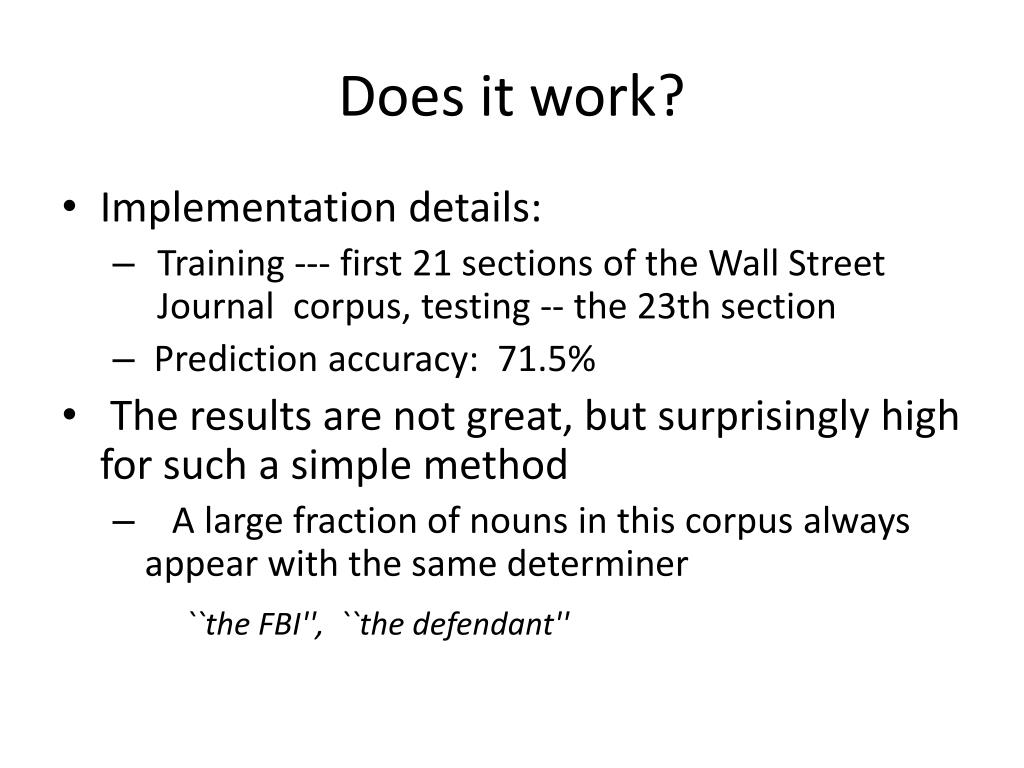 Does it work?

• Implementation details:
– Training --- first 21 sections of the Wall Street Journal corpus, testing -- the 23th section
– Prediction accuracy: 71.5%
• The results are not great, but surprisingly high for such a simple method
– A large fraction of nouns in this corpus always appear with the same determiner
``the FBI'', ``the defendant''